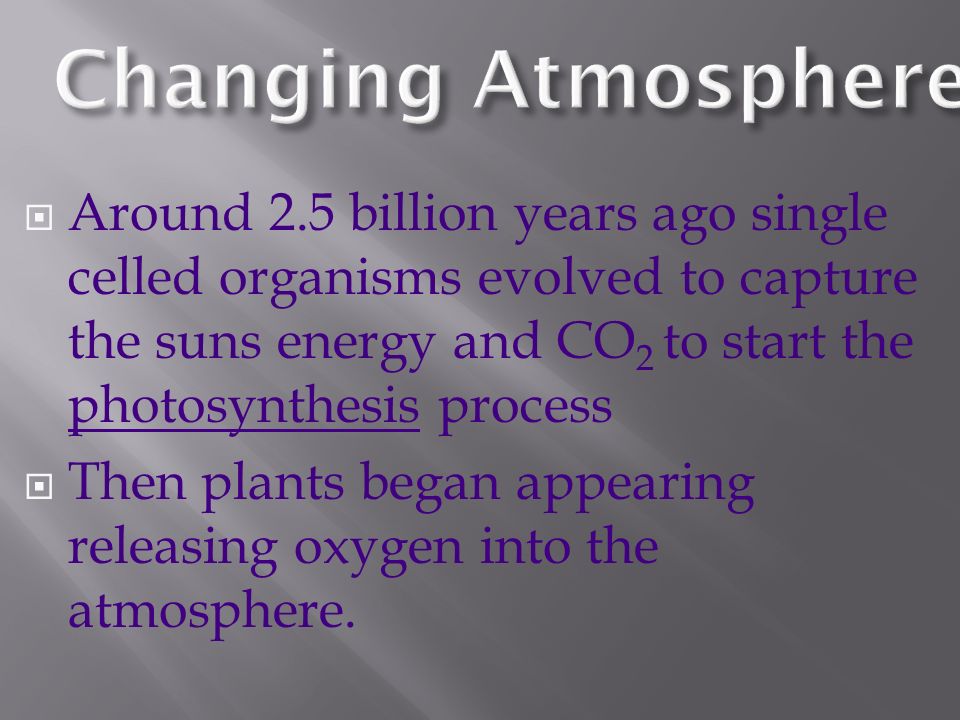 Changing Atmosphere

Around 2.5 billion years ago single celled organisms evolved to capture the suns energy and $CO_2$ to start the photosynthesis process

Then plants began appearing releasing oxygen into the atmosphere.